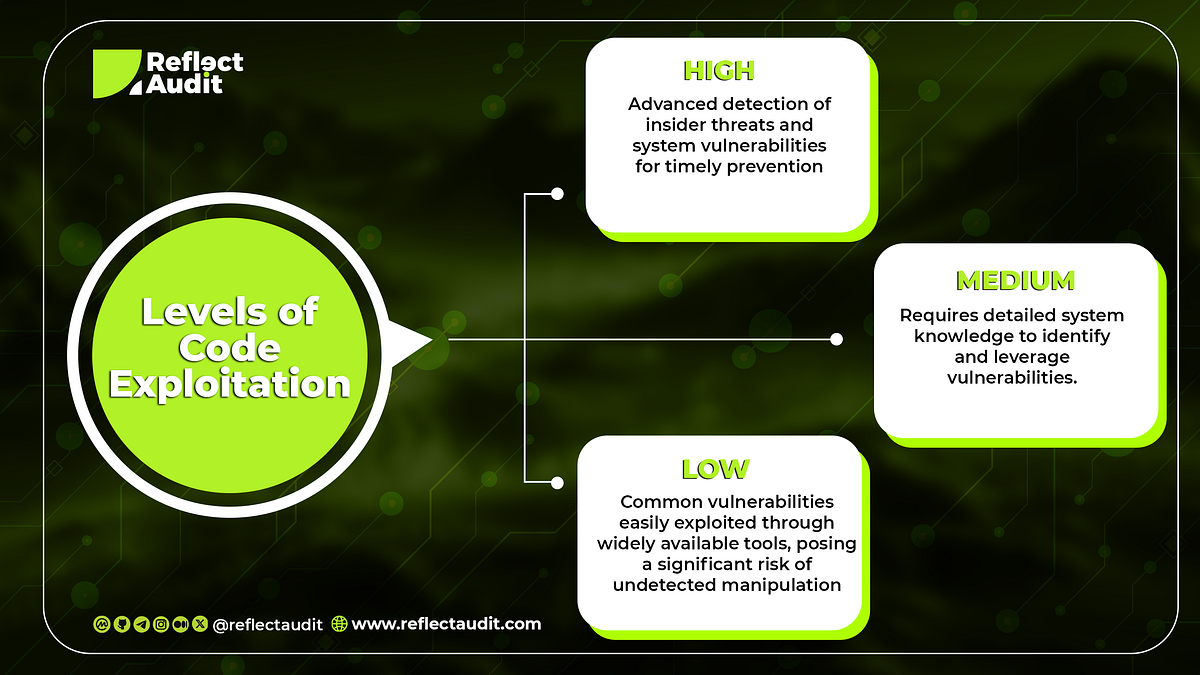 Reflect Audit

Levels of Code Exploitation

HIGH

Advanced detection of insider threats and system vulnerabilities for timely prevention

MEDIUM

Requires detailed system knowledge to identify and leverage vulnerabilities.

LOW

Common vulnerabilities easily exploited through widely available tools, posing a significant risk of undetected manipulation

@reflectaudit www.reflectaudit.com